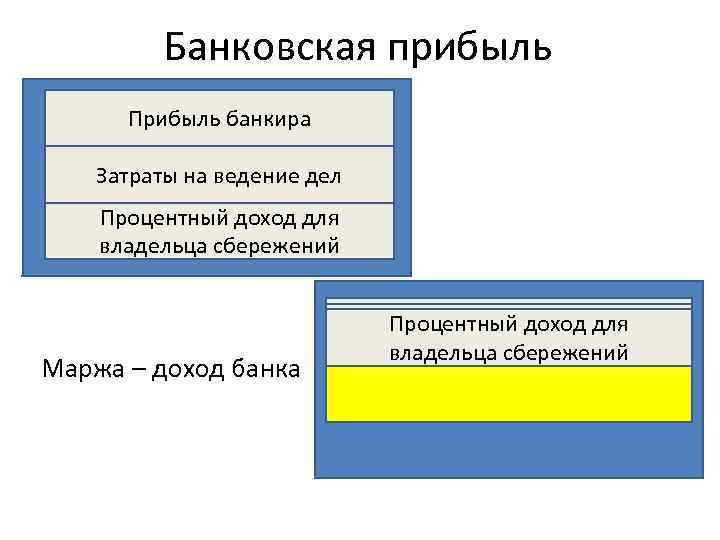 Банковская прибыль

Прибыль банкира

Затраты на ведение дел

Процентный доход для владельца сбережений

Маржа – доход банка

Процентный доход для владельца сбережений